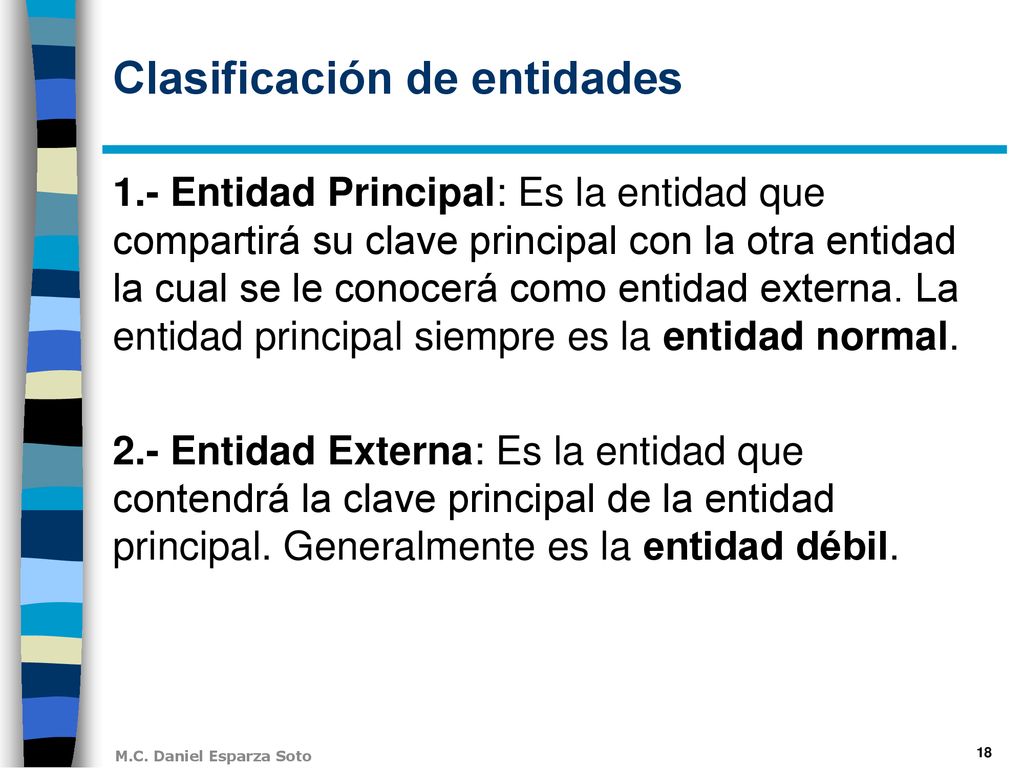 Clasificación de entidades

1.- Entidad Principal: Es la entidad que compartirá su clave principal con la otra entidad la cual se le conocerá como entidad externa. La entidad principal siempre es la entidad normal.

2.- Entidad Externa: Es la entidad que contendrá la clave principal de la entidad principal. Generalmente es la entidad débil.

M.C. Daniel Esparza Soto

18